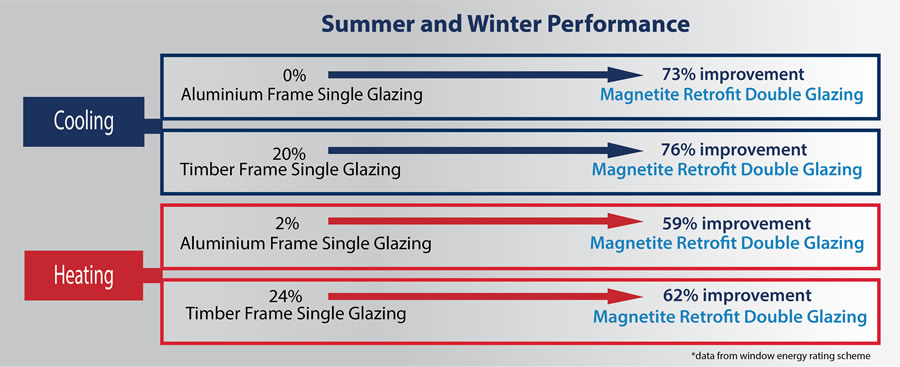 Summer and Winter Performance

Cooling

0%
Aluminium Frame Single Glazing

73% improvement
Magnetite Retrofit Double Glazing

20%
Timber Frame Single Glazing

76% improvement
Magnetite Retrofit Double Glazing

Heating

2%
Aluminium Frame Single Glazing

59% improvement
Magnetite Retrofit Double Glazing

24%
Timber Frame Single Glazing

62% improvement
Magnetite Retrofit Double Glazing

*data from window energy rating scheme